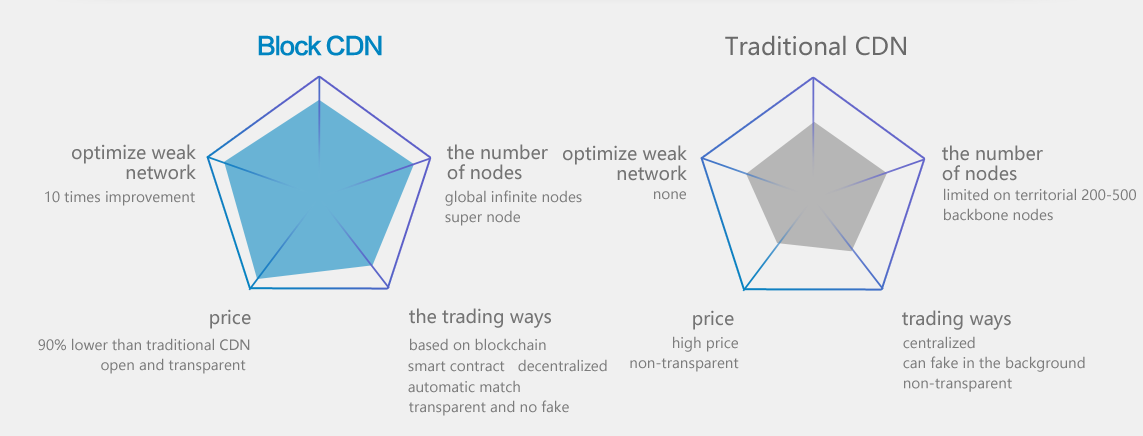 Block CDN

optimize weak network
10 times improvement

the number of nodes
global infinite nodes
super node

price
90% lower than traditional CDN
open and transparent

the trading ways
based on blockchain
smart contract decentralized
automatic match
transparent and no fake

Traditional CDN

optimize weak network
none

the number of nodes
limited on territorial 200-500
backbone nodes

price
high price
non-transparent

trading ways
centralized
can fake in the background
non-transparent